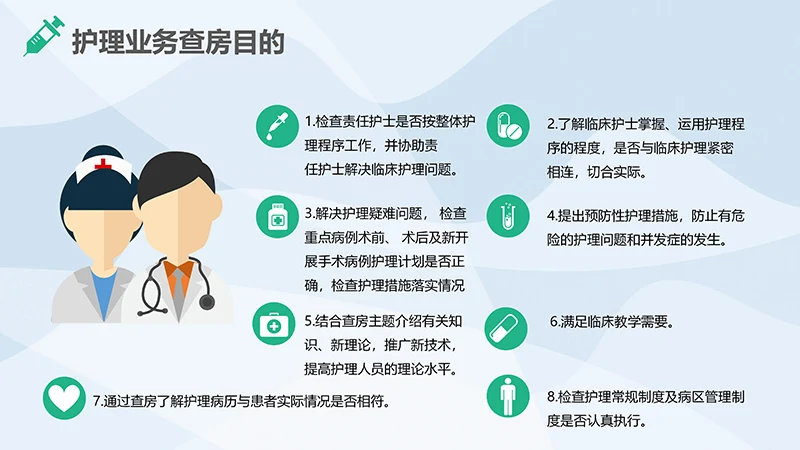 护理业务查房目的

1.检查责任护士是否按整体护理程序工作，并协助责任护士解决临床护理问题。

2.了解临床护士掌握、运用护理程序的程度，是否与临床护理紧密相连，切合实际。

3.解决护理疑难问题， 检查重点病例术前、 术后及新开展手术病例护理计划是否正确，检查护理措施落实情况

4.提出预防性护理措施，防止有危险的护理问题和并发症的发生。

5.结合查房主题介绍有关知识、新理论，推广新技术，提高护理人员的理论水平。

6.满足临床教学需要。

7.通过查房了解护理病历与患者实际情况是否相符。

8.检查护理常规制度及病区管理制度是否认真执行。